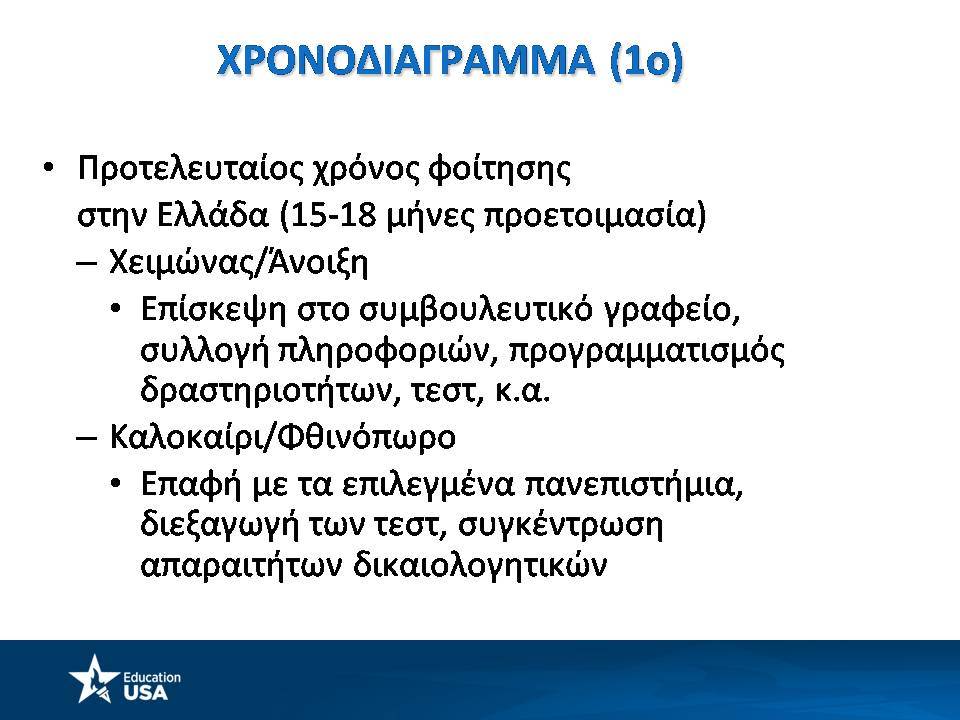 ΧΡΟΝΟΔΙΑΓΡΑΜΜΑ (1ο)

• Προτελευταίος χρόνος φοίτησης στην Ελλάδα (15-18 μήνες προετοιμασία)
– Χειμώνας/Άνοιξη
• Επίσκεψη στο συμβουλευτικό γραφείο, συλλογή πληροφοριών, προγραμματισμός δραστηριοτήτων, τεστ, κ.α.
– Καλοκαίρι/Φθινόπωρο
• Επαφή με τα επιλεγμένα πανεπιστήμια, διεξαγωγή των τεστ, συγκέντρωση απαραιτήτων δικαιολογητικών

Education USA